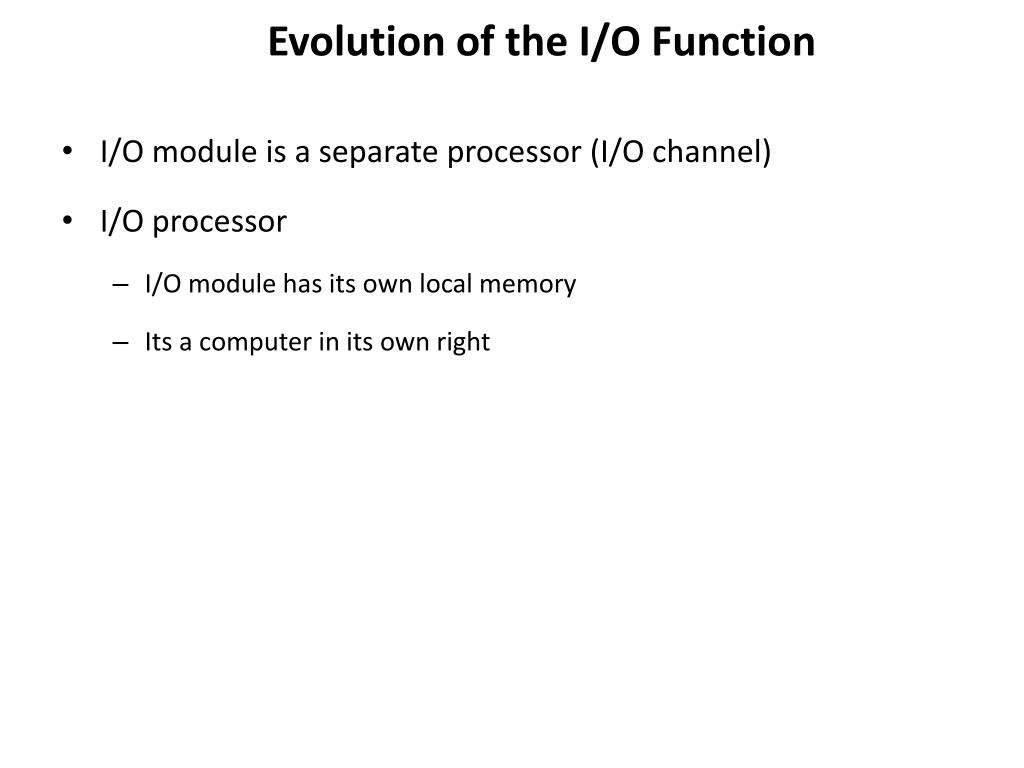 Evolution of the I/O Function

• I/O module is a separate processor (I/O channel)

• I/O processor

– I/O module has its own local memory

– Its a computer in its own right